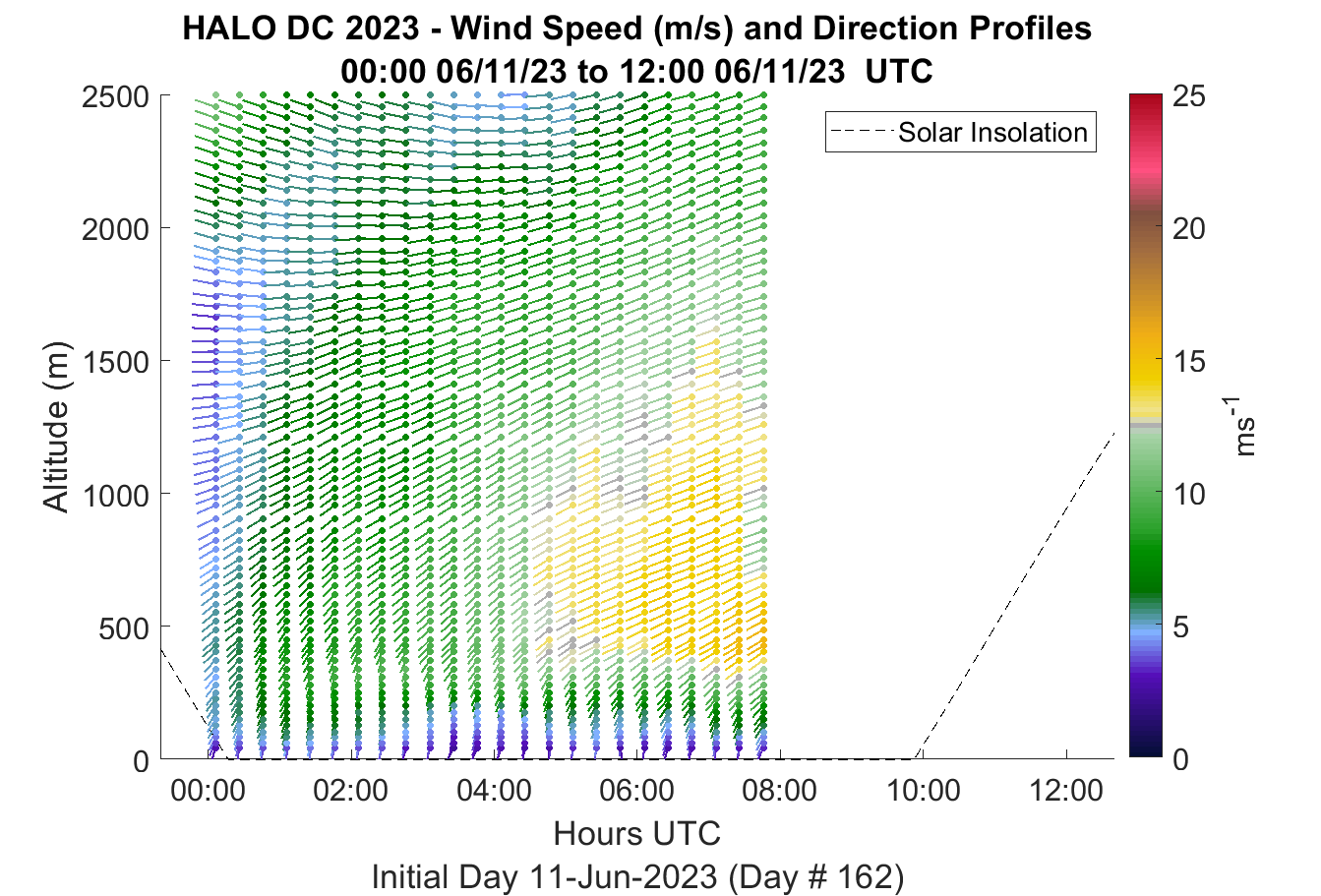 HALO DC 2023 - Wind Speed (m/s) and Direction Profiles
00:00 06/11/23 to 12:00 06/11/23 UTC

Solar Insolation

Altitude (m)

2500
2000
1500
1000
500
0

00:00
02:00
04:00
06:00
08:00
10:00
12:00

Hours UTC
Initial Day 11-Jun-2023 (Day # 162)

25
20
15
10
5
0

$ms^{-1}$